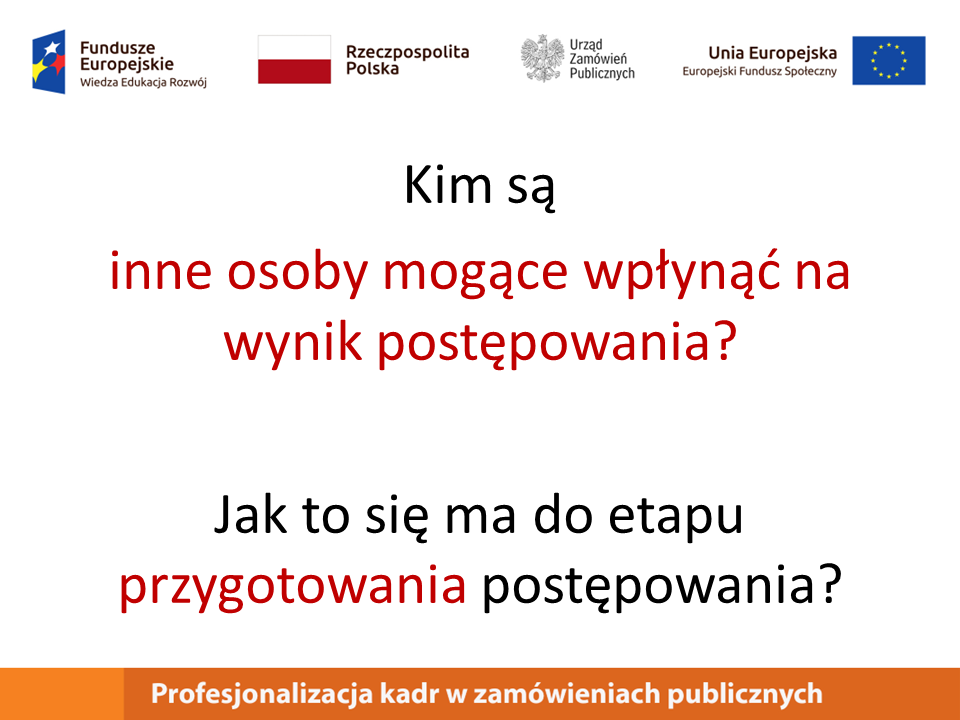 Fundusze Europejskie
Wiedza Edukacja Rozwój

Rzeczpospolita Polska

Urząd Zamówień Publicznych

Unia Europejska
Europejski Fundusz Społeczny

Kim są

inne osoby mogące wpłynąć na wynik postępowania?

Jak to się ma do etapu przygotowania postępowania?

Profesjonalizacja kadr w zamówieniach publicznych